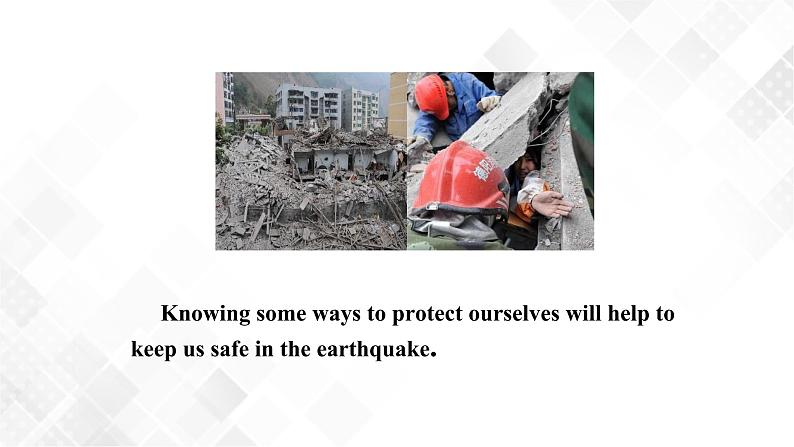 Knowing some ways to protect ourselves will help to keep us safe in the earthquake.